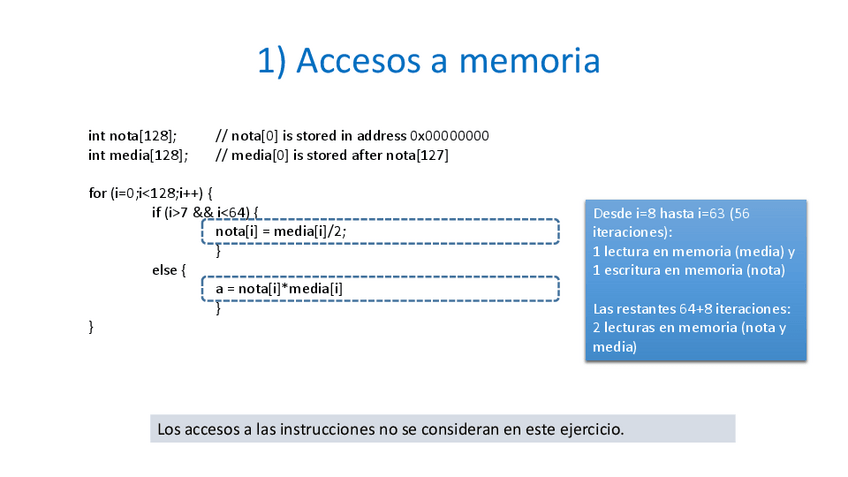 1) Accesos a memoria

int nota[128]; // nota[0] is stored in address 0x00000000
int media[128]; // media[0] is stored after nota[127]

for (i=0;i<128;i++) {
if (i>7 && i<64) {
nota[i] = media[i]/2;
}
else {
a = nota[i]*media[i]
}
}

Desde i=8 hasta i=63 (56 iteraciones):
1 lectura en memoria (media) y 1 escritura en memoria (nota)

Las restantes 64+8 iteraciones:
2 lecturas en memoria (nota y media)

Los accesos a las instrucciones no se consideran en este ejercicio.